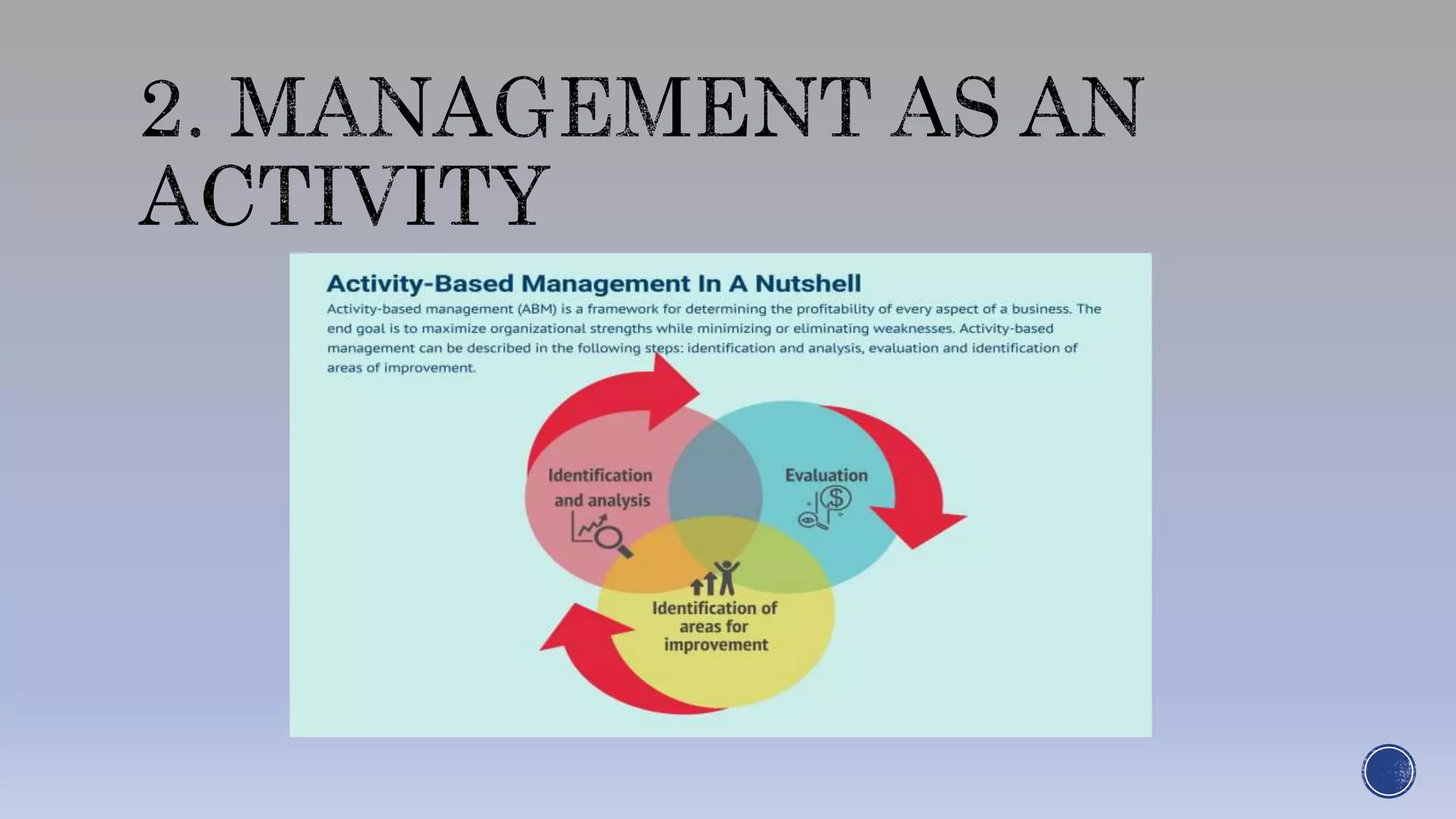 2. MANAGEMENT AS AN ACTIVITY

Activity-Based Management In A Nutshell

Activity-based management (ABM) is a framework for determining the profitability of every aspect of a business. The end goal is to maximize organizational strengths while minimizing or eliminating weaknesses. Activity-based management can be described in the following steps: identification and analysis, evaluation and identification of areas of improvement.

Identification and analysis

Evaluation

Identification of areas for improvement